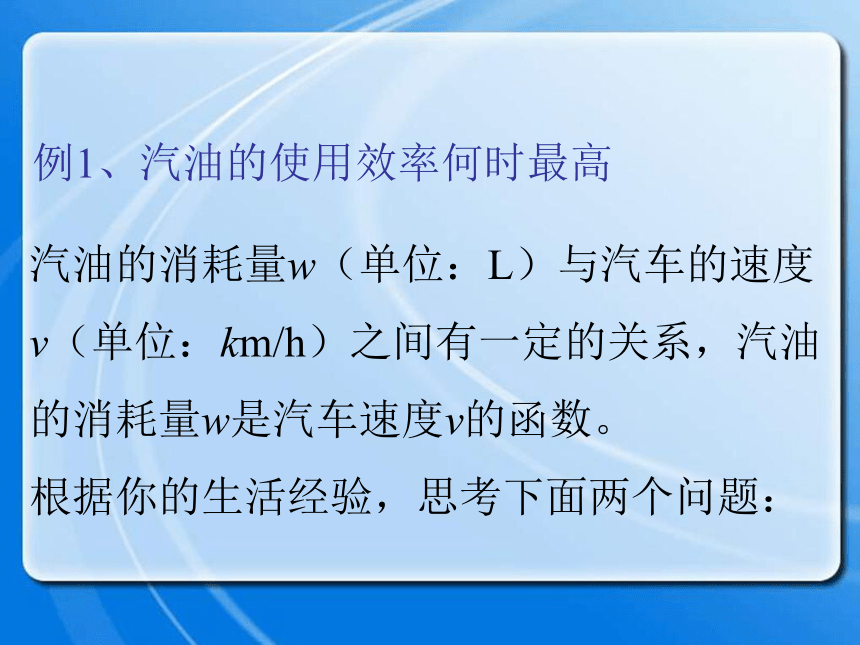 例1、汽油的使用效率何时最高

汽油的消耗量$w$（单位：L）与汽车的速度$v$（单位：$k$m/h）之间有一定的关系，汽油的消耗量$w$是汽车速度$v$的函数。

根据你的生活经验，思考下面两个问题：